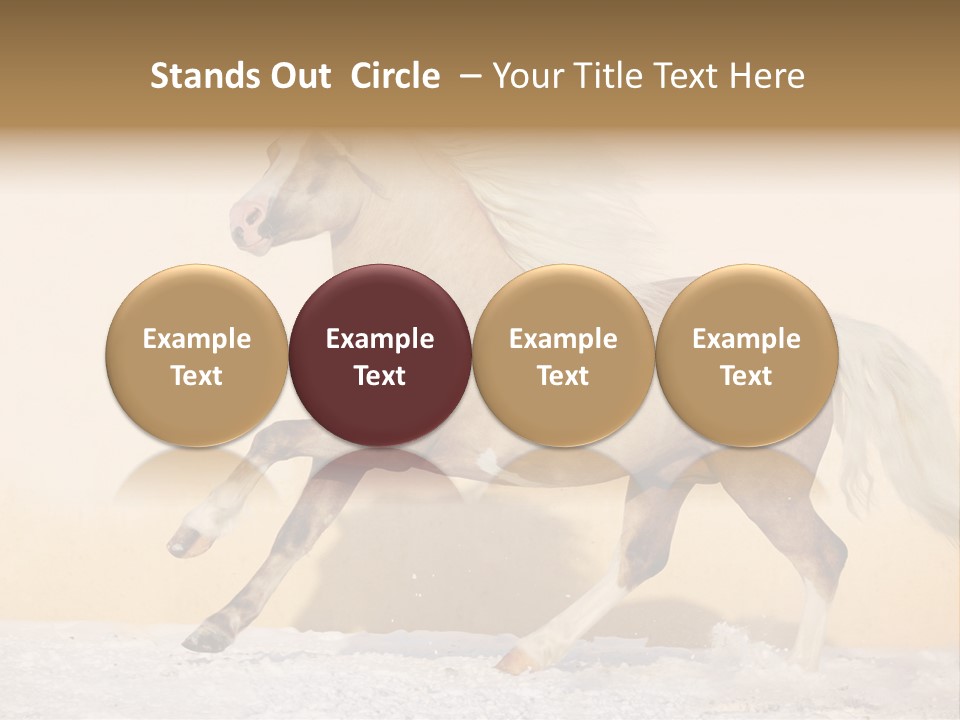 Stands Out Circle – Your Title Text Here

Example Text

Example Text

Example Text

Example Text